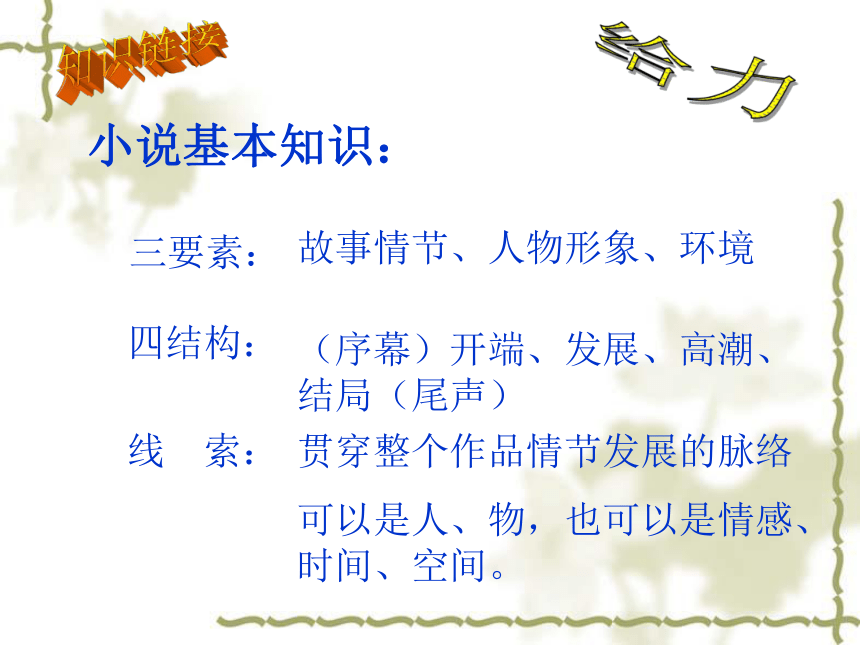 知识链接

给力

小说基本知识：

三要素： 故事情节、人物形象、环境

四结构： （序幕）开端、发展、高潮、结局（尾声）

线　索： 贯穿整个作品情节发展的脉络

可以是人、物，也可以是情感、时间、空间。